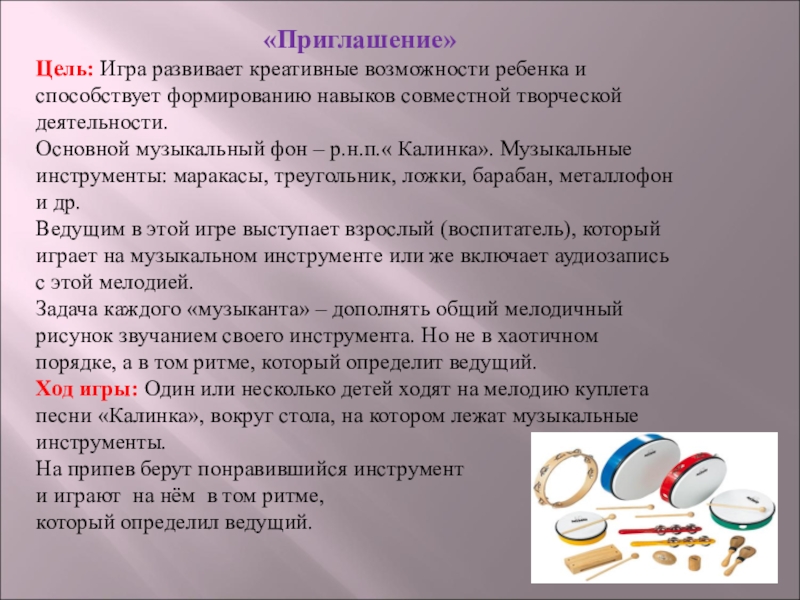 «Приглашение»

Цель: Игра развивает креативные возможности ребенка и способствует формированию навыков совместной творческой деятельности.

Основной музыкальный фон – р.н.п.« Калинка». Музыкальные инструменты: маракасы, треугольник, ложки, барабан, металлофон и др.

Ведущим в этой игре выступает взрослый (воспитатель), который играет на музыкальном инструменте или же включает аудиозапись с этой мелодией.

Задача каждого «музыканта» – дополнять общий мелодичный рисунок звучанием своего инструмента. Но не в хаотичном порядке, а в том ритме, который определит ведущий.

Ход игры: Один или несколько детей ходят на мелодию куплета песни «Калинка», вокруг стола, на котором лежат музыкальные инструменты.

На припев берут понравившийся инструмент и играют на нём в том ритме, который определил ведущий.